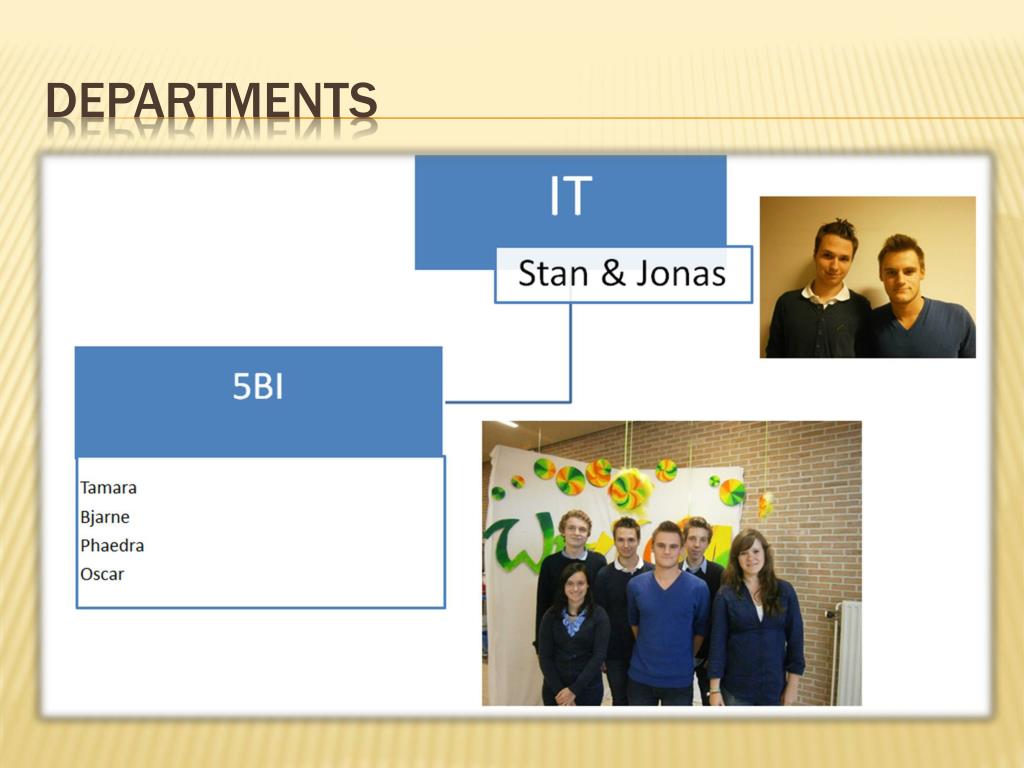 DEPARTMENTS

IT

Stan & Jonas

5BI

Tamara
Bjarne
Phaedra
Oscar